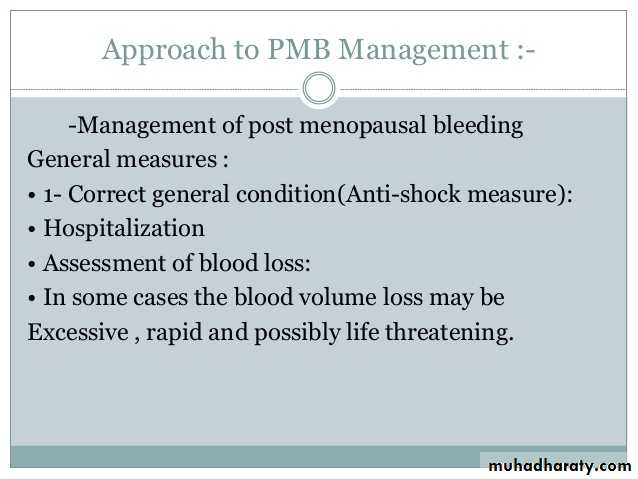 Approach to PMB Management :-

-Management of post menopausal bleeding

General measures :

• 1- Correct general condition(Anti-shock measure):

• Hospitalization

• Assessment of blood loss:

• In some cases the blood volume loss may be Excessive , rapid and possibly life threatening.

muhadharaty.com